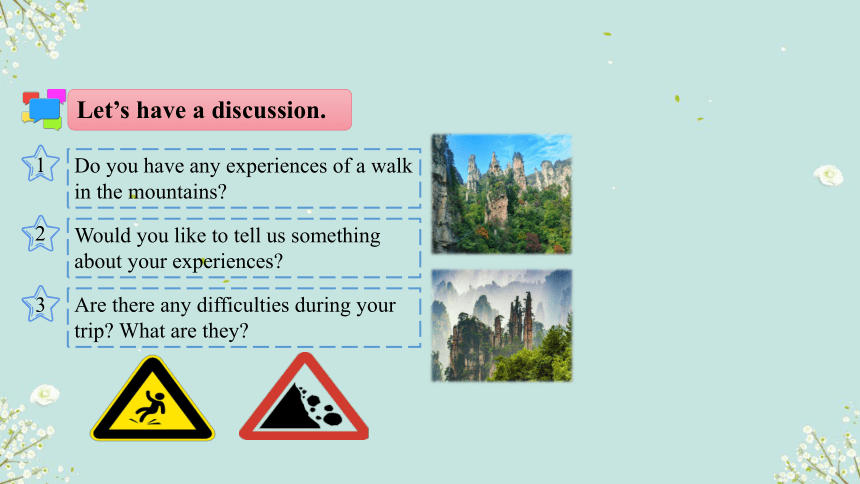 Let’s have a discussion.

1 Do you have any experiences of a walk in the mountains?

2 Would you like to tell us something about your experiences?

3 Are there any difficulties during your trip? What are they?